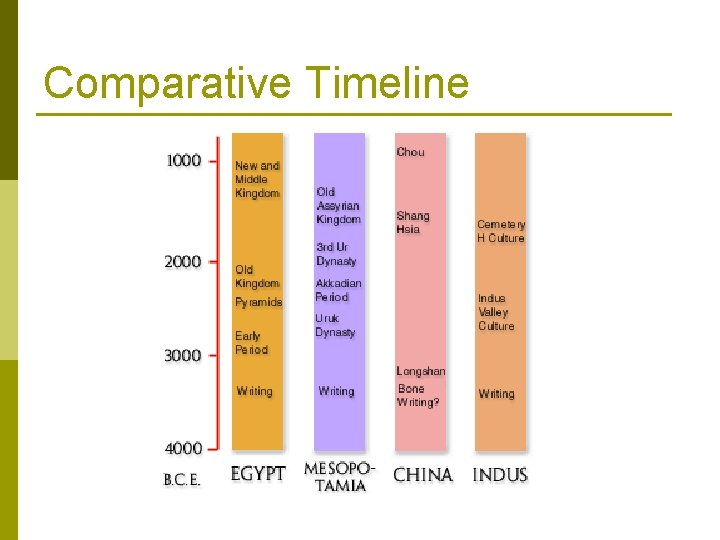 Comparative Timeline

1000
2000
3000
4000
B.C.E.

New and Middle Kingdom
Old Kingdom
Pyramids
Early Period
Writing
EGYPT

Old Assyrian Kingdom
3rd Ur Dynasty
Akkadian Period
Uruk Dynasty
Writing
MESOPOTAMIA

Chou
Shang Hsia
Longshan
Bone Writing?
CHINA

Cemetery H Culture
Indus Valley Culture
Writing
INDUS